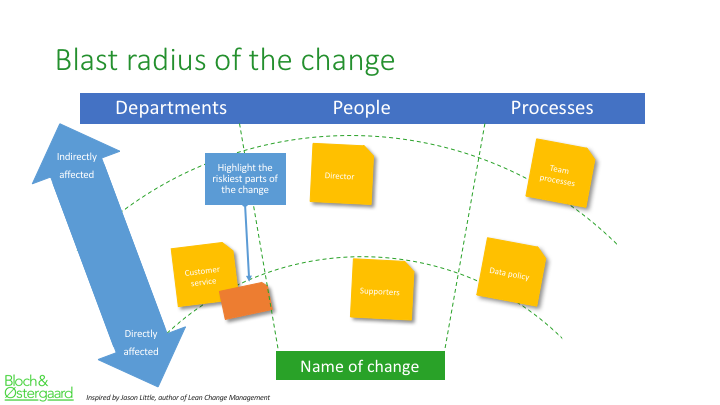 Blast radius of the change

Departments

People

Processes

Indirectly affected

Highlight the riskiest parts of the change

Director

Team processes

Customer service

Supporters

Data policy

Directly affected

Name of change

Bloch & Østergaard

Inspired by Jason Little, author of Lean Change Management